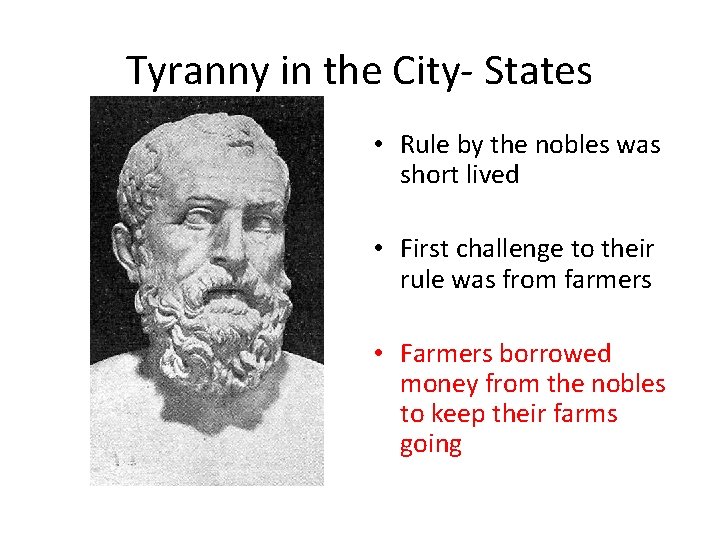 Tyranny in the City- States

• Rule by the nobles was short lived

• First challenge to their rule was from farmers

• Farmers borrowed money from the nobles to keep their farms going